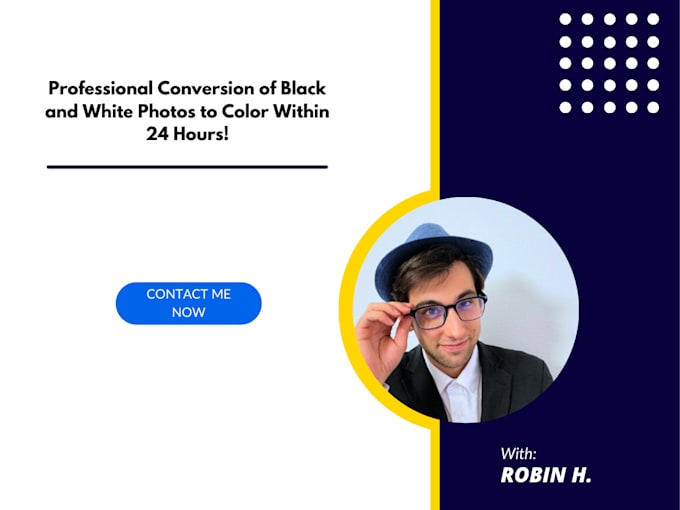 Professional Conversion of Black and White Photos to Color Within 24 Hours!

CONTACT ME NOW

With:
ROBIN H.